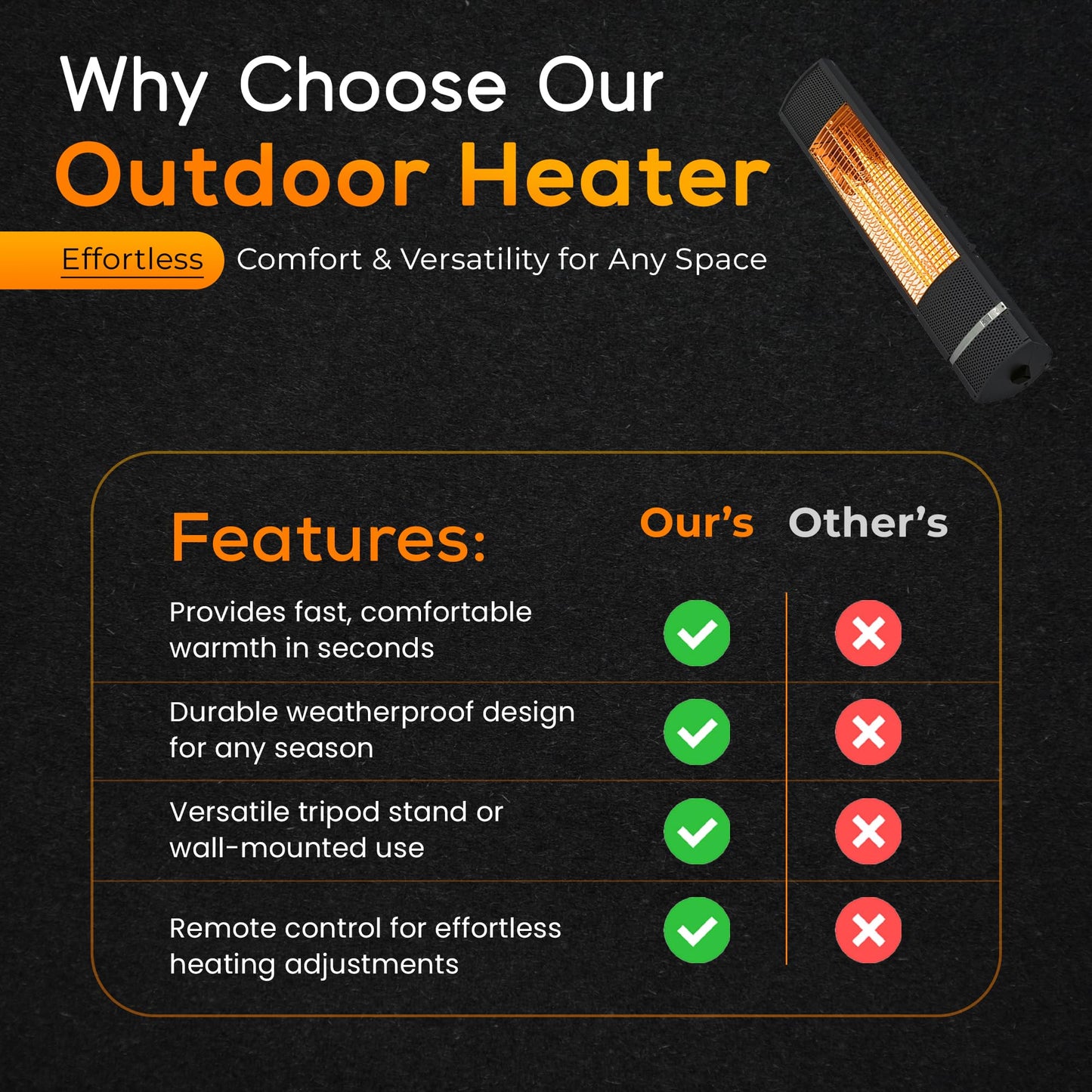 Why Choose Our
Outdoor Heater

Effortless Comfort & Versatility for Any Space

| Features: | Our's | Other's |
|---|---|---|
| Provides fast, comfortable warmth in seconds | ✓ | ✗ |
| Durable weatherproof design for any season | ✓ | ✗ |
| Versatile tripod stand or wall-mounted use | ✓ | ✗ |
| Remote control for effortless heating adjustments | ✓ | ✗ |